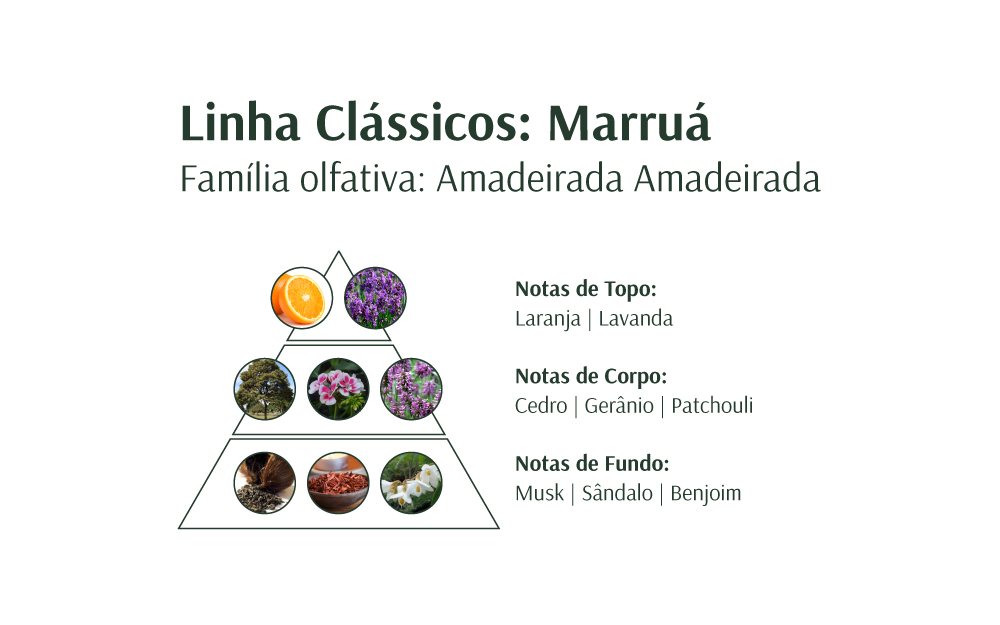 Linha Clássicos: Marruá
Família olfativa: Amadeirada Amadeirada

Notas de Topo:
Laranja | Lavanda

Notas de Corpo:
Cedro | Gerânio | Patchouli

Notas de Fundo:
Musk | Sândalo | Benjoim